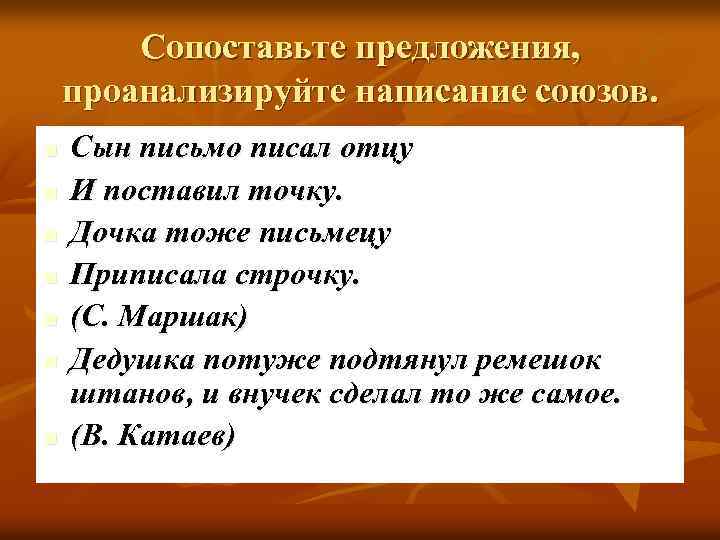 Сопоставьте предложения, проанализируйте написание союзов.

- Сын письмо писал отцу
- И поставил точку.
- Дочка тоже письмецу
- Приписала строчку.
- (С. Маршак)
- Дедушка потуже подтянул ремешок штанов, и внучек сделал то же самое.
- (В. Катаев)